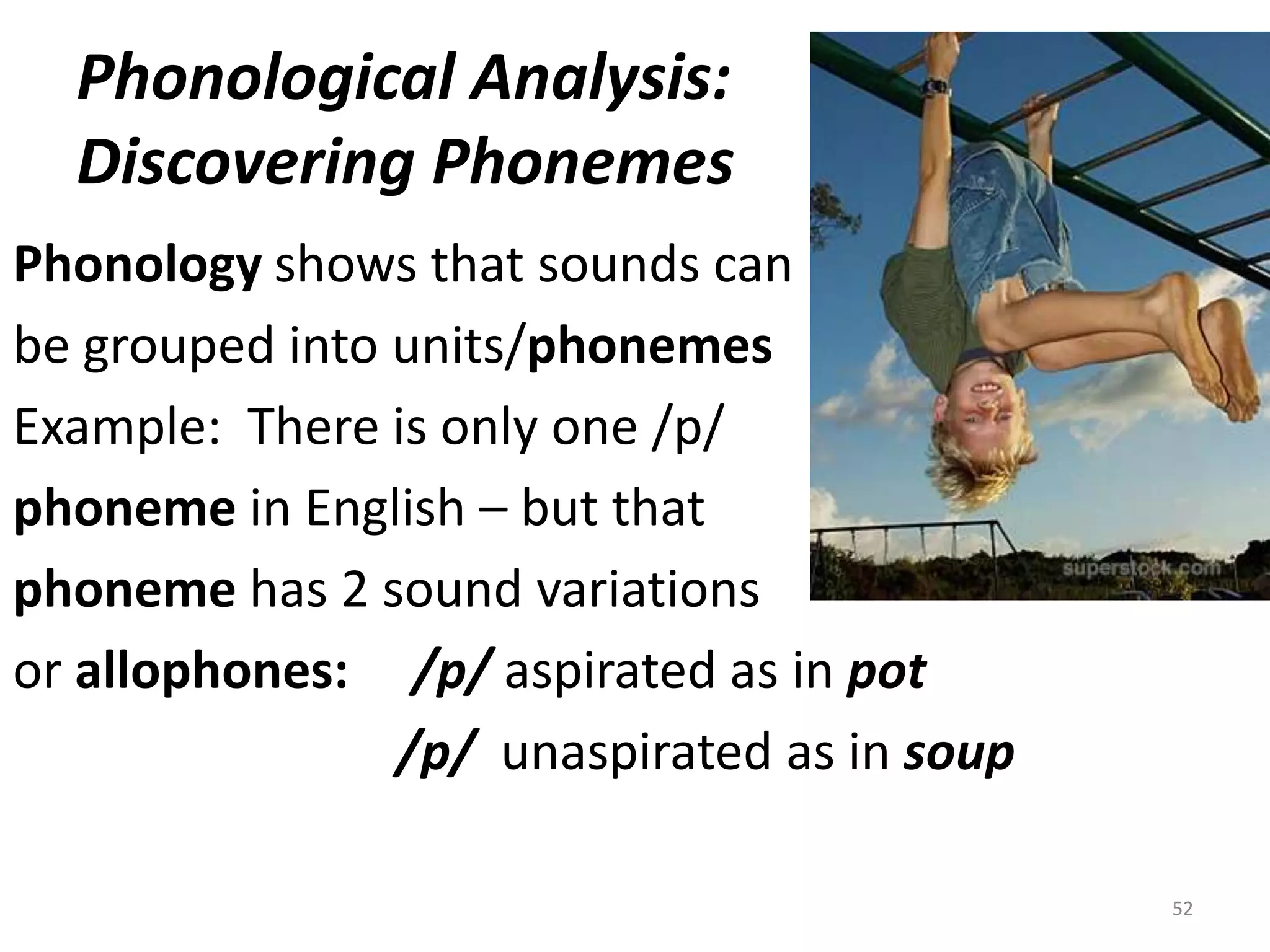 Phonological Analysis: Discovering Phonemes

Phonology shows that sounds can be grouped into units/phonemes
Example: There is only one /p/ phoneme in English – but that phoneme has 2 sound variations or allophones: /p/ aspirated as in pot
/p/ unaspirated as in soup

superstock.com

52